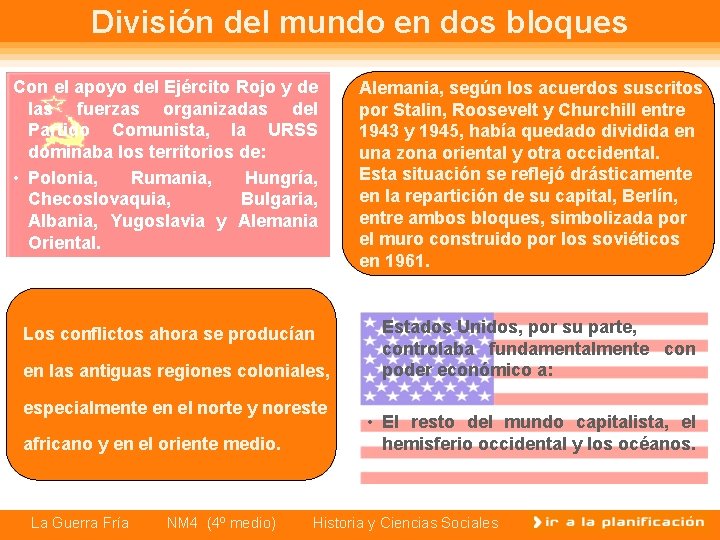 División del mundo en dos bloques

Con el apoyo del Ejército Rojo y de las fuerzas organizadas del Partido Comunista, la URSS dominaba los territorios de:

• Polonia, Rumania, Hungría, Checoslovaquia, Bulgaria, Albania, Yugoslavia y Alemania Oriental.

Alemania, según los acuerdos suscritos por Stalin, Roosevelt y Churchill entre 1943 y 1945, había quedado dividida en una zona oriental y otra occidental. Esta situación se reflejó drásticamente en la repartición de su capital, Berlín, entre ambos bloques, simbolizada por el muro construido por los soviéticos en 1961.

Los conflictos ahora se producían en las antiguas regiones coloniales, especialmente en el norte y noreste africano y en el oriente medio.

Estados Unidos, por su parte, controlaba fundamentalmente con poder económico a:

• El resto del mundo capitalista, el hemisferio occidental y los océanos.

La Guerra Fría NM4 (4º medio) Historia y Ciencias Sociales ir a la planificación